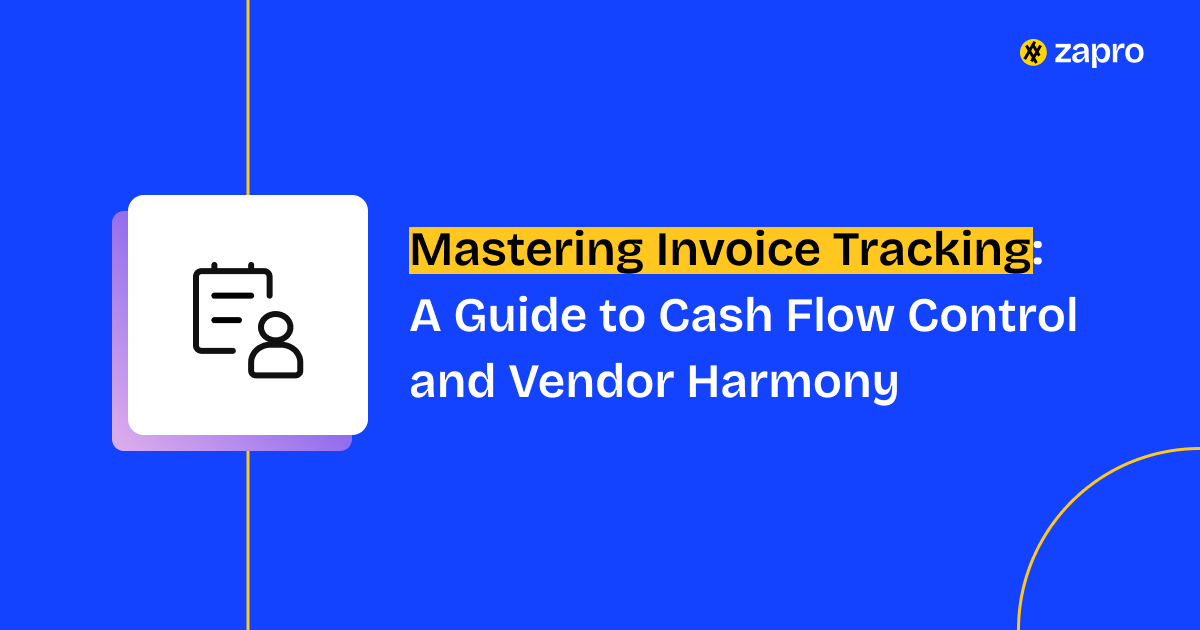 zapro

Mastering Invoice Tracking: A Guide to Cash Flow Control and Vendor Harmony